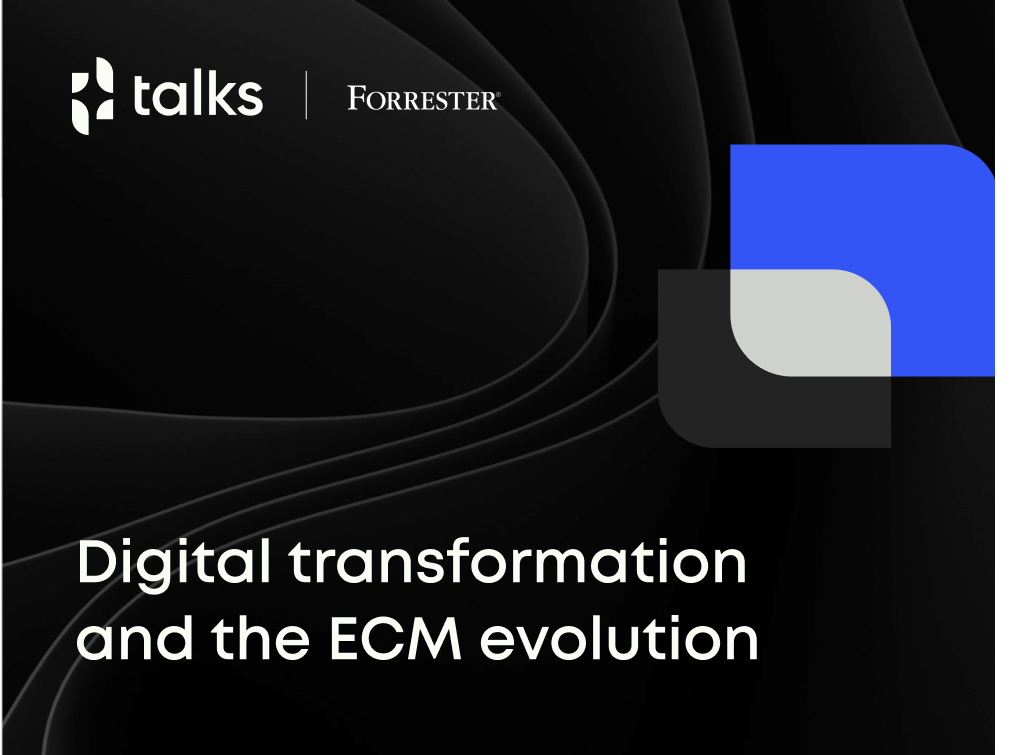 talks | FORRESTER®

Digital transformation and the ECM evolution